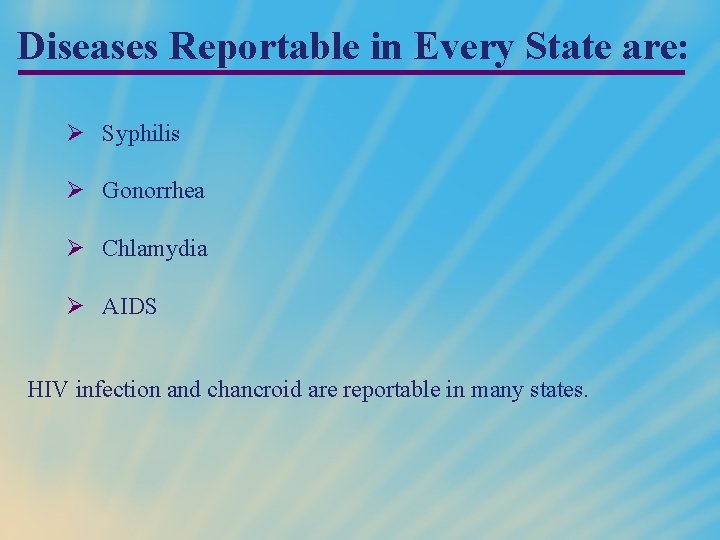 Diseases Reportable in Every State are:

➢ Syphilis

➢ Gonorrhea

➢ Chlamydia

➢ AIDS

HIV infection and chancroid are reportable in many states.